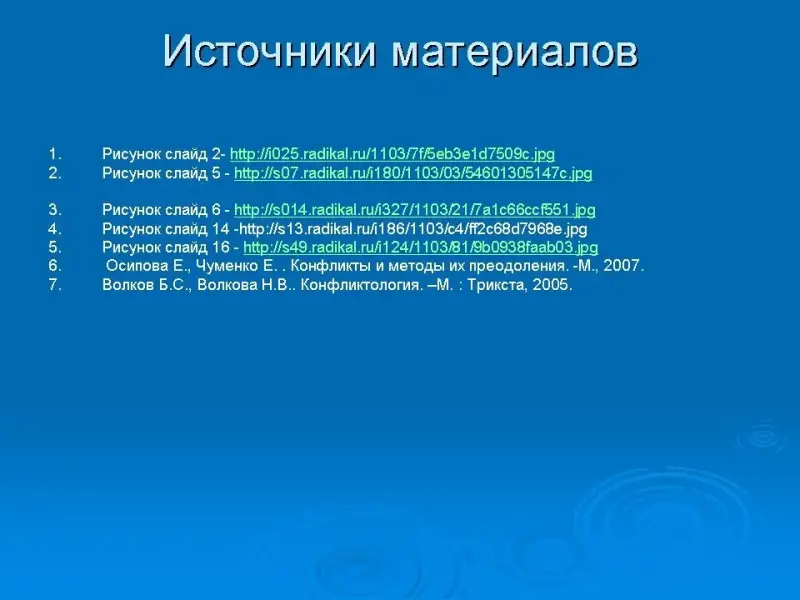 Источники материалов

1. Рисунок слайд 2- http://i025.radikal.ru/1103/7f/5eb3e1d7509c.jpg
2. Рисунок слайд 5 - http://s07.radikal.ru/i180/1103/03/54601305147c.jpg

3. Рисунок слайд 6 - http://s014.radikal.ru/i327/1103/21/7a1c66ccf551.jpg
4. Рисунок слайд 14 -http://s13.radikal.ru/i186/1103/c4/ff2c68d7968e.jpg
5. Рисунок слайд 16 - http://s49.radikal.ru/i124/1103/81/9b0938faab03.jpg
6. Осипова Е., Чуменко Е. . Конфликты и методы их преодоления. -М., 2007.
7. Волков Б.С., Волкова Н.В.. Конфликтология. –М. : Трикста, 2005.